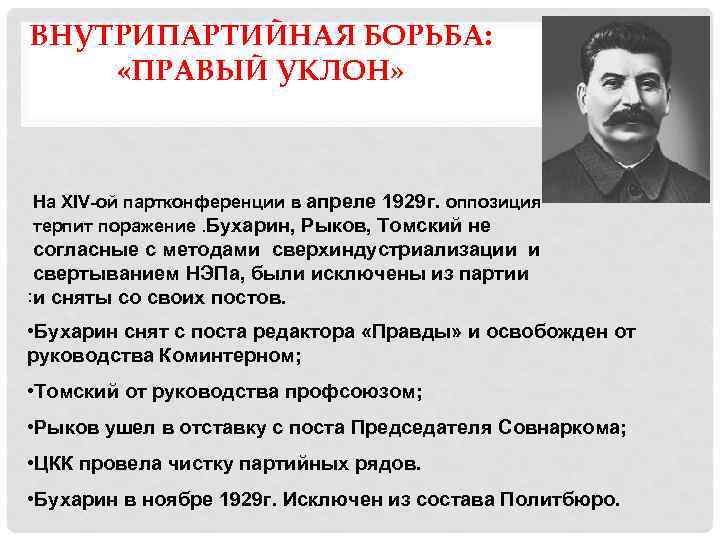 ВНУТРИПАРТИЙНАЯ БОРЬБА: «ПРАВЫЙ УКЛОН»

На XIV-ой партконференции в апреле 1929г. оппозиция терпит поражение .Бухарин, Рыков, Томский не согласные с методами сверхиндустриализации и свертыванием НЭПа, были исключены из партии :и сняты со своих постов.

•Бухарин снят с поста редактора «Правды» и освобожден от руководства Коминтерном;

•Томский от руководства профсоюзом;

•Рыков ушел в отставку с поста Председателя Совнаркома;

•ЦКК провела чистку партийных рядов.

•Бухарин в ноябре 1929г. Исключен из состава Политбюро.